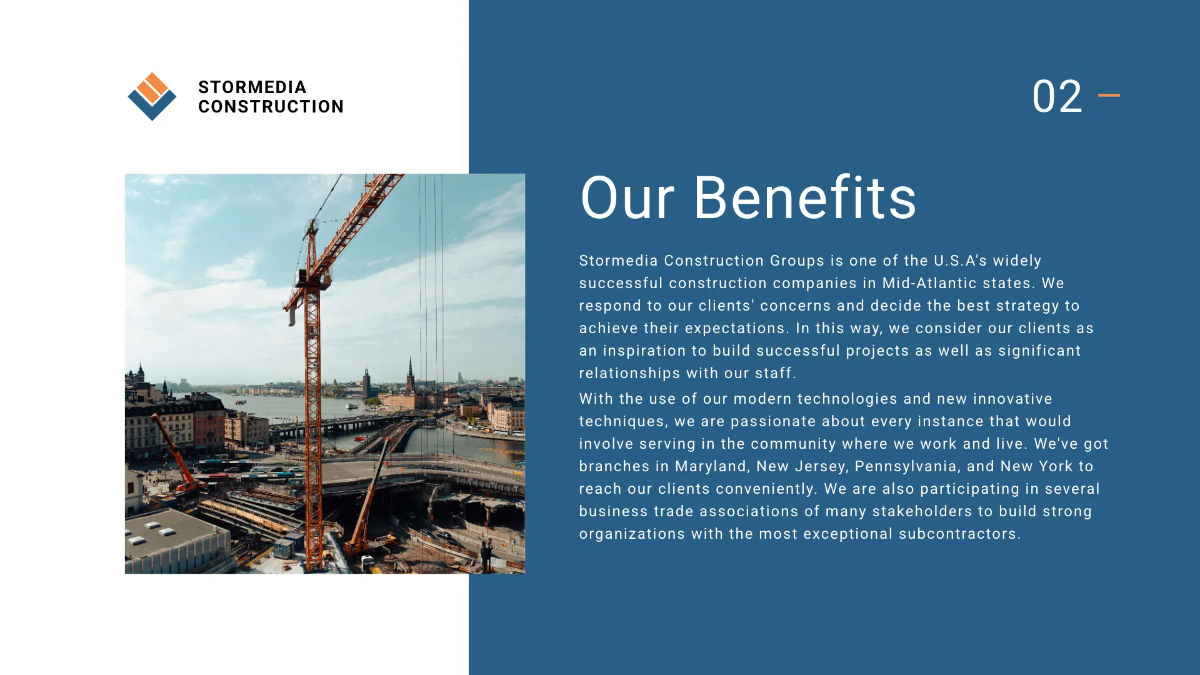 STORMEDIA CONSTRUCTION

02

Our Benefits

Stormedia Construction Groups is one of the U.S.A's widely successful construction companies in Mid-Atlantic states. We respond to our clients' concerns and decide the best strategy to achieve their expectations. In this way, we consider our clients as an inspiration to build successful projects as well as significant relationships with our staff.

With the use of our modern technologies and new innovative techniques, we are passionate about every instance that would involve serving in the community where we work and live. We've got branches in Maryland, New Jersey, Pennsylvania, and New York to reach our clients conveniently. We are also participating in several business trade associations of many stakeholders to build strong organizations with the most exceptional subcontractors.